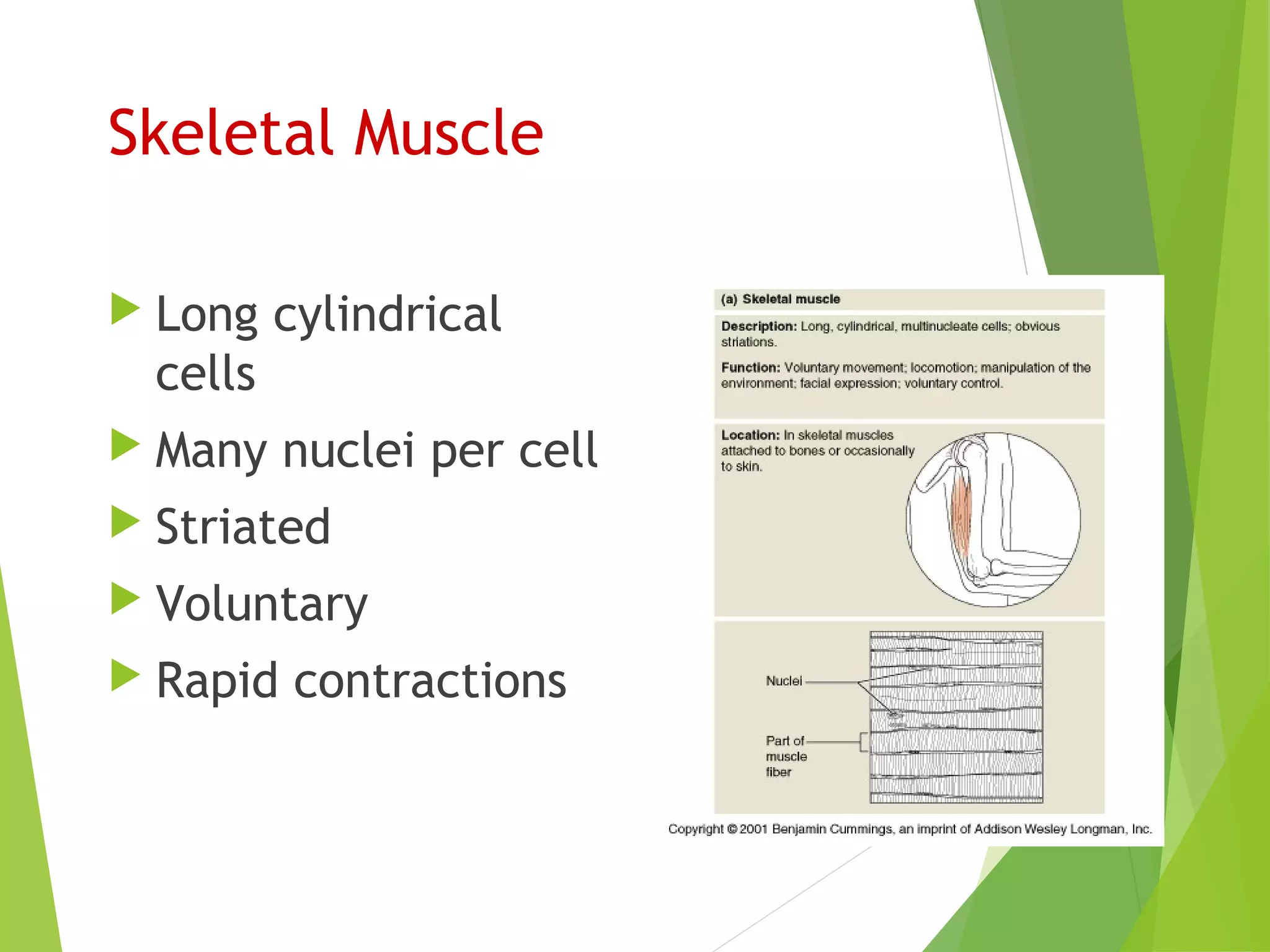 Skeletal Muscle

Long cylindrical cells

Many nuclei per cell

Striated

Voluntary

Rapid contractions

(a) Skeletal muscle

Description: Long, cylindrical, multinucleate cells; obvious striations.

Function: Voluntary movement; locomotion; manipulation of the environment; facial expression; voluntary control.

Location: In skeletal muscles attached to bones or occasionally to skin.

Nuclei

Part of muscle fiber

Copyright © 2001 Benjamin Cummings, an imprint of Addison Wesley Longman, Inc.